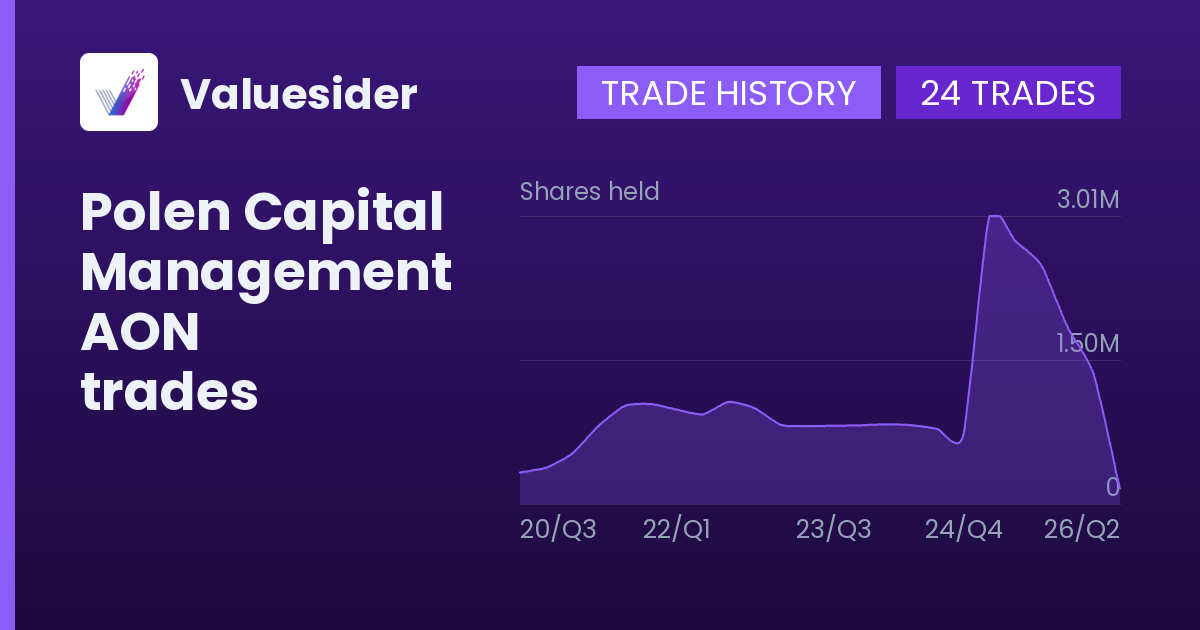 Valuesider

TRADE HISTORY

24 TRADES

Polen Capital Management AON trades

Shares held

3.01M

1.50M

0

20/Q3

22/Q1

23/Q3

24/Q4

26/Q2